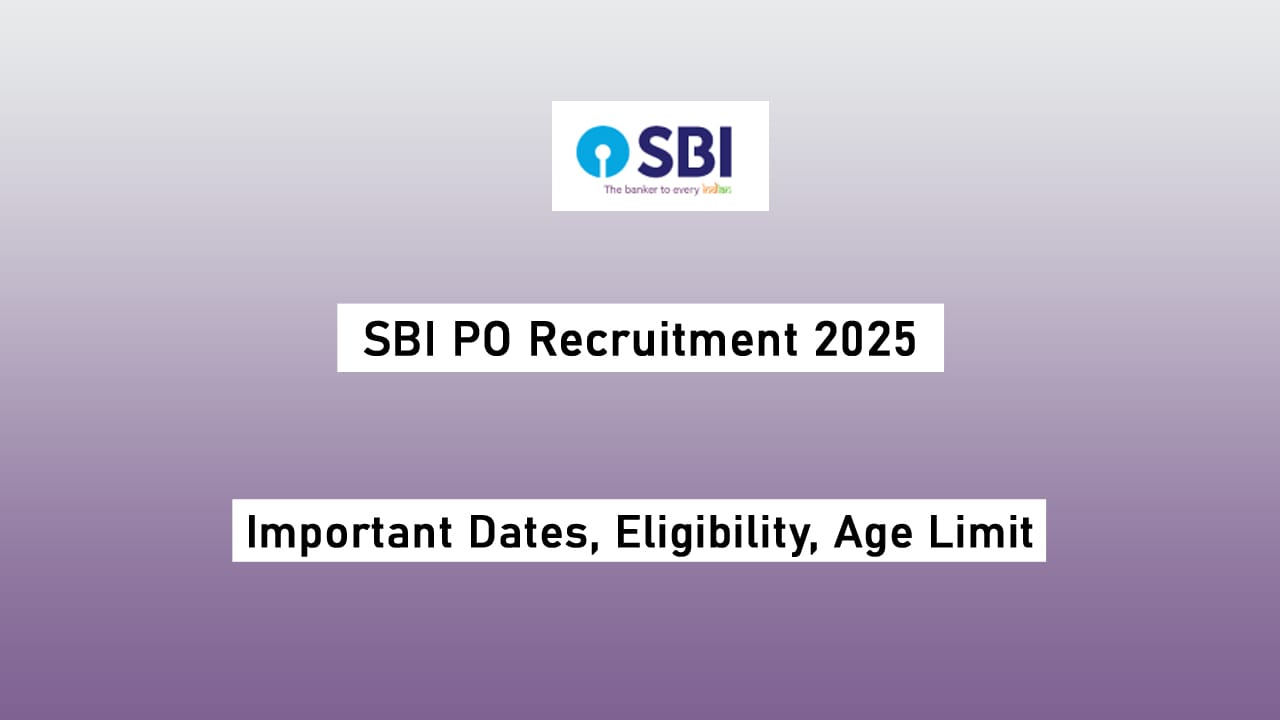 SBI
The banker to every Indian

SBI PO Recruitment 2025

Important Dates, Eligibility, Age Limit